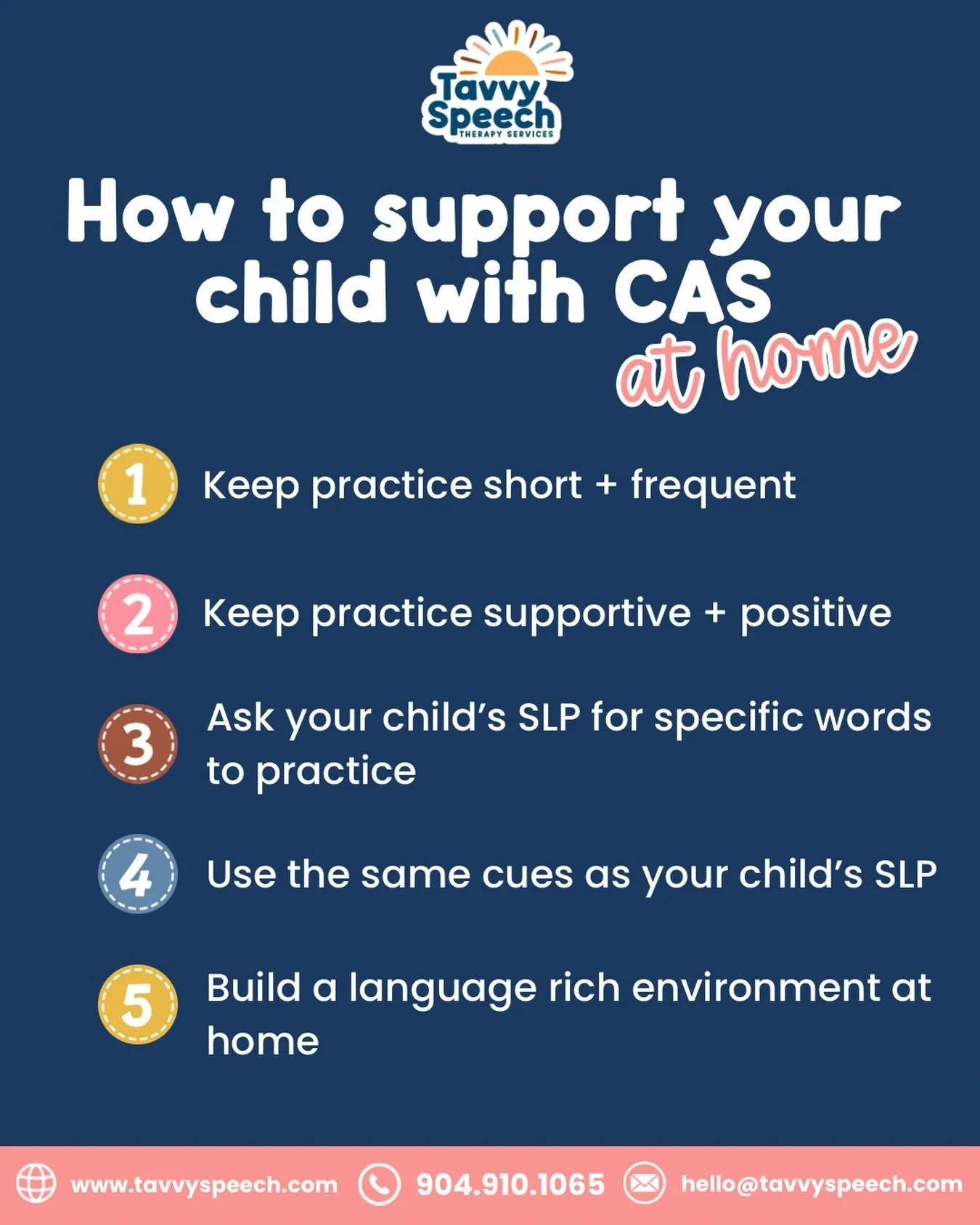 Tavvy Speech
THERAPY SERVICES

How to support your child with CAS at home

1 Keep practice short + frequent

2 Keep practice supportive + positive

3 Ask your child's SLP for specific words to practice

4 Use the same cues as your child's SLP

5 Build a language rich environment at home

www.tavvyspeech.com 904.910.1065 hello@tavvyspeech.com